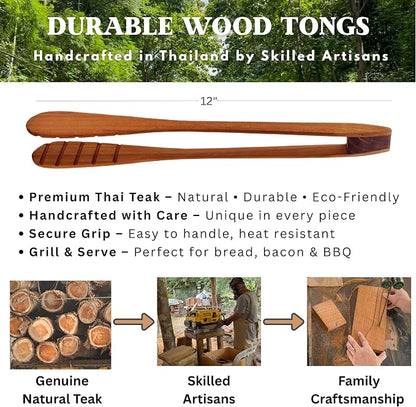 DURABLE WOOD TONGS
Handcrafted in Thailand by Skilled Artisans

12"

• Premium Thai Teak – Natural • Durable • Eco-Friendly
• Handcrafted with Care – Unique in every piece
• Secure Grip – Easy to handle, heat resistant
• Grill & Serve – Perfect for bread, bacon & BBQ

Genuine Natural Teak

Skilled Artisans

Family Craftsmanship